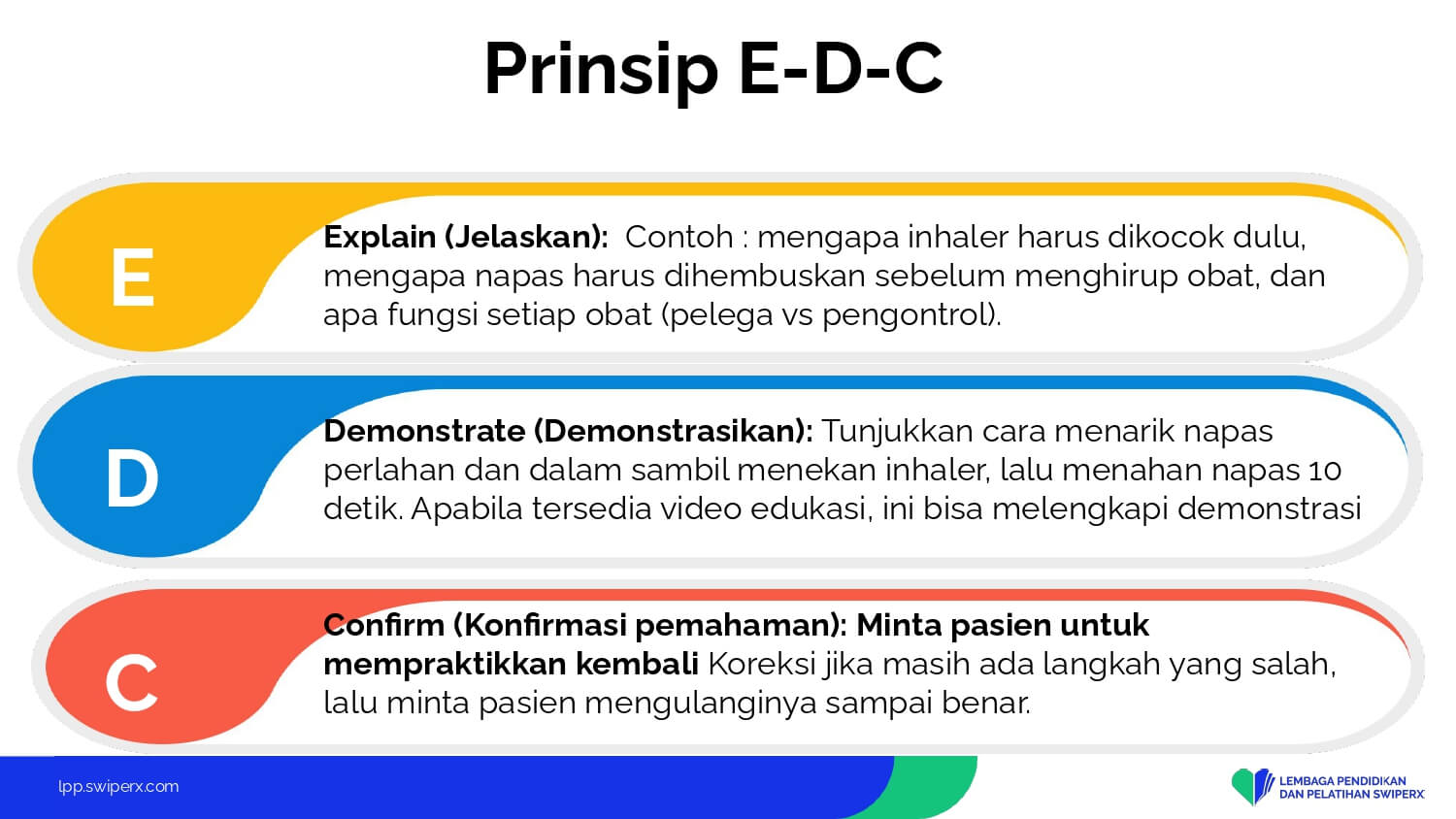 Prinsip E-D-C

E

Explain (Jelaskan): Contoh : mengapa inhaler harus dikocok dulu, mengapa napas harus dihembuskan sebelum menghirup obat, dan apa fungsi setiap obat (pelega vs pengontrol).

D

Demonstrate (Demonstrasikan): Tunjukkan cara menarik napas perlahan dan dalam sambil menekan inhaler, lalu menahan napas 10 detik. Apabila tersedia video edukasi, ini bisa melengkapi demonstrasi

C

Confirm (Konfirmasi pemahaman): Minta pasien untuk mempraktikkan kembali Koreksi jika masih ada langkah yang salah, lalu minta pasien mengulanginya sampai benar.

lpp.swiperx.com

LEMBAGA PENDIDIKAN DAN PELATIHAN SWIPERX